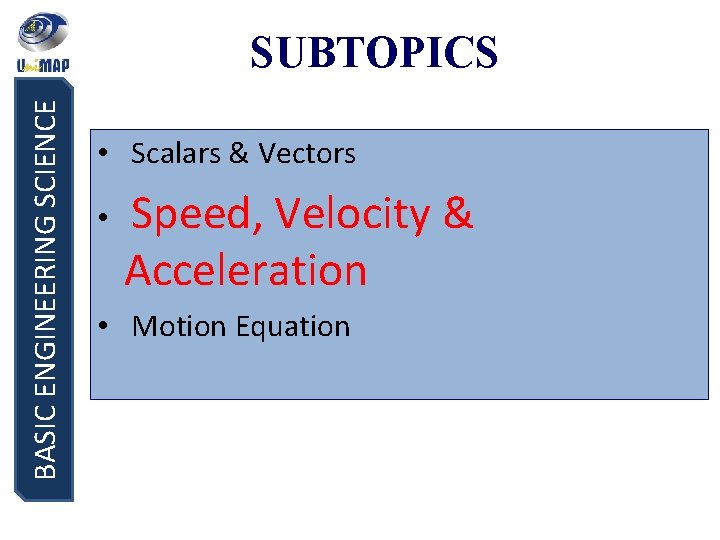 UniMAP

BASIC ENGINEERING SCIENCE

SUBTOPICS

• Scalars & Vectors

• Speed, Velocity & Acceleration

• Motion Equation